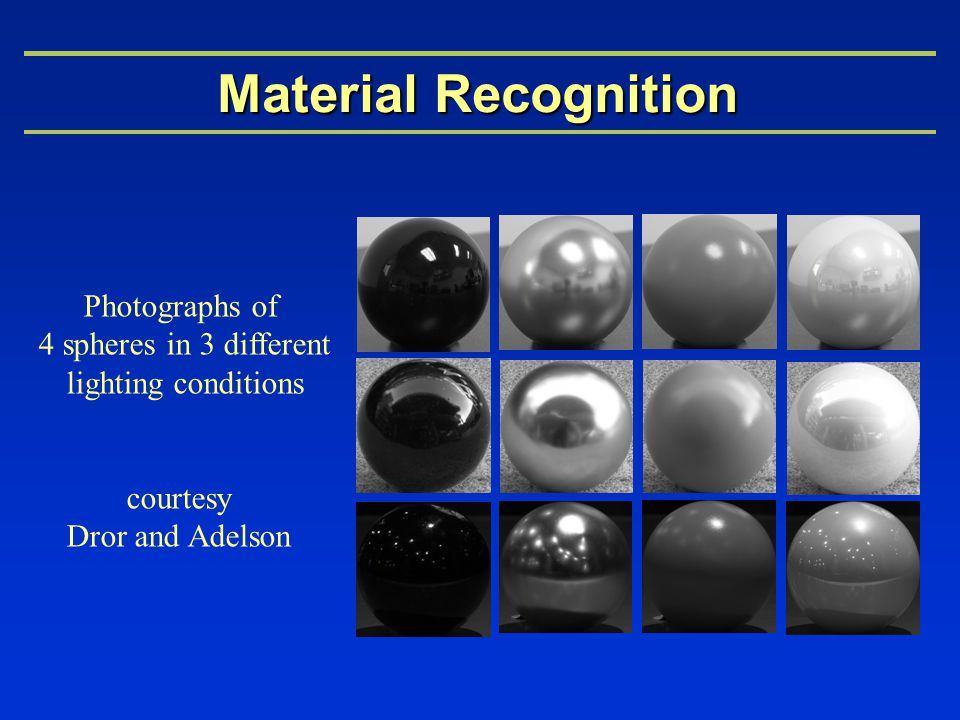 Material Recognition

Photographs of
4 spheres in 3 different
lighting conditions

courtesy
Dror and Adelson